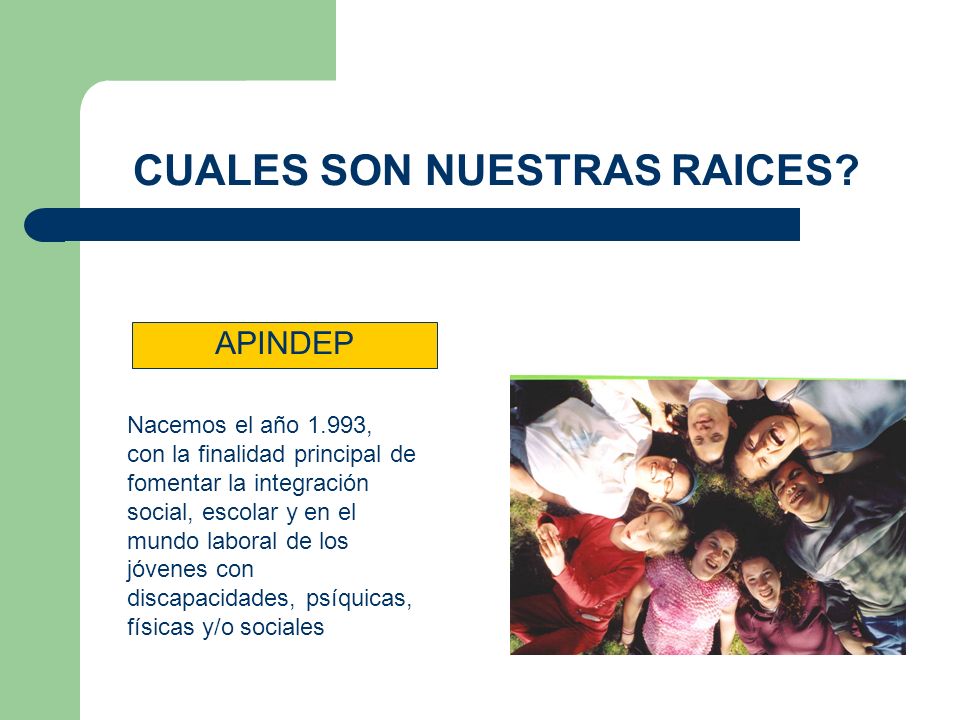 CUALES SON NUESTRAS RAICES?

APINDEP

Nacemos el año 1.993, con la finalidad principal de fomentar la integración social, escolar y en el mundo laboral de los jóvenes con discapacidades, psíquicas, físicas y/o sociales